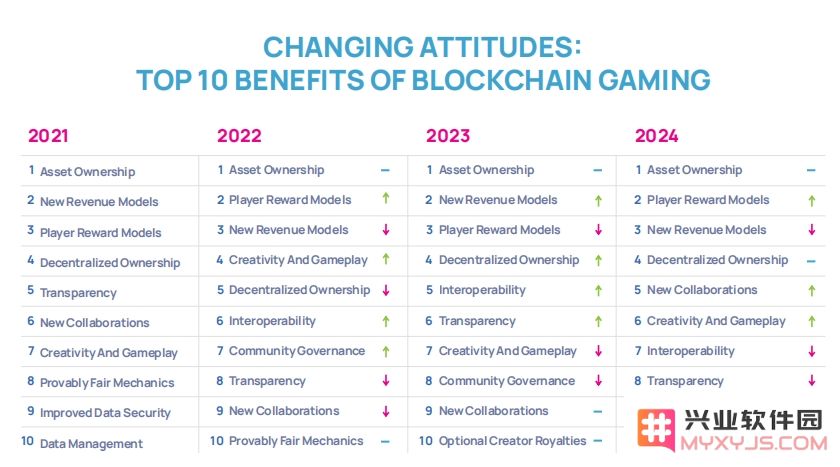 CHANGING ATTITUDES:
TOP 10 BENEFITS OF BLOCKCHAIN GAMING

2021
1 Asset Ownership
2 New Revenue Models
3 Player Reward Models
4 Decentralized Ownership
5 Transparency
6 New Collaborations
7 Creativity And Gameplay
8 Provably Fair Mechanics
9 Improved Data Security
10 Data Management

2022
1 Asset Ownership –
2 Player Reward Models ↑
3 New Revenue Models ↓
4 Creativity And Gameplay ↑
5 Decentralized Ownership ↓
6 Interoperability ↑
7 Community Governance ↑
8 Transparency ↓
9 New Collaborations ↓
10 Provably Fair Mechanics –

2023
1 Asset Ownership –
2 New Revenue Models ↑
3 Player Reward Models ↓
4 Decentralized Ownership ↑
5 Interoperability ↑
6 Transparency ↑
7 Creativity And Gameplay ↓
8 Community Governance ↓
9 New Collaborations –
10 Optional Creator Royalties –

2024
1 Asset Ownership –
2 Player Reward Models ↑
3 New Revenue Models ↓
4 Decentralized Ownership –
5 New Collaborations ↑
6 Creativity And Gameplay ↑
7 Interoperability ↓
8 Transparency ↓

兴业软件园
MYXYJS.COM